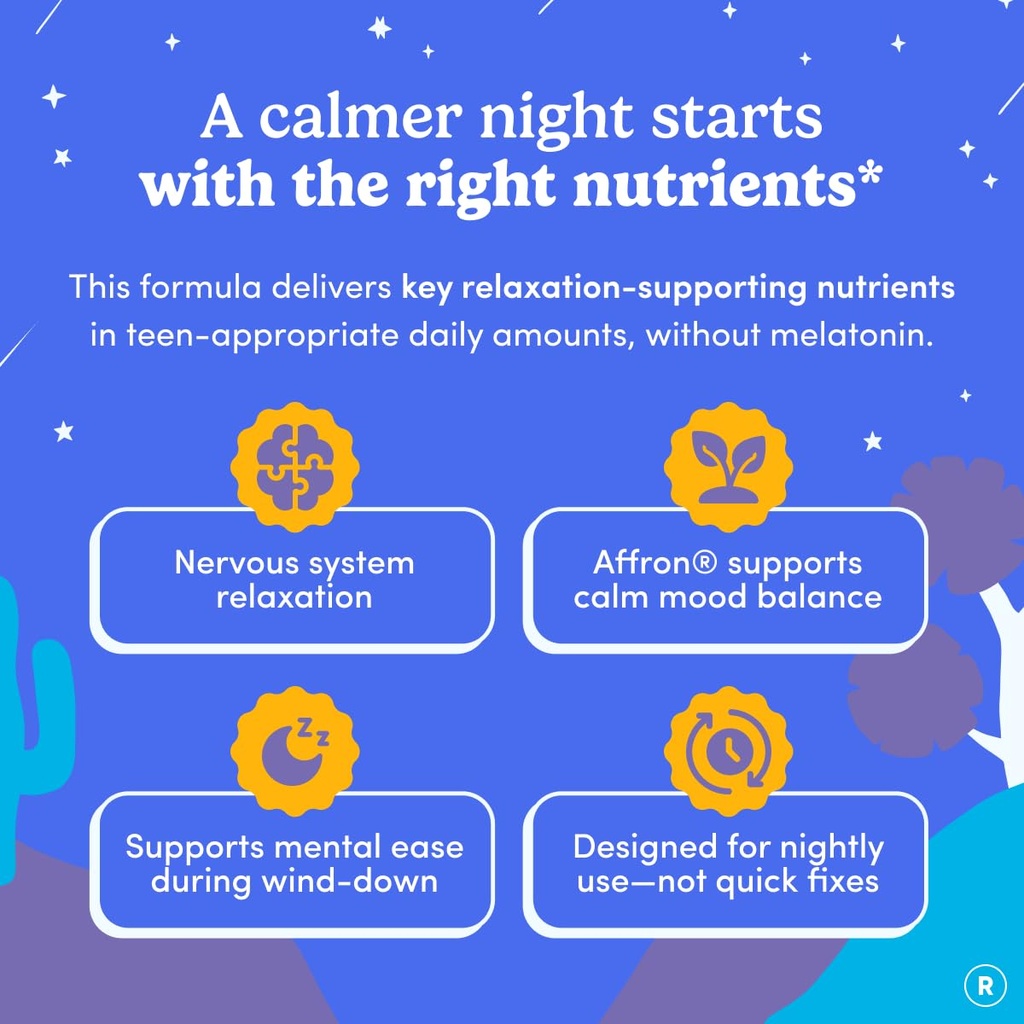 A calmer night starts
with the right nutrients*

This formula delivers key relaxation-supporting nutrients in teen-appropriate daily amounts, without melatonin.

Nervous system relaxation

Affron® supports calm mood balance

Supports mental ease during wind-down

Designed for nightly use—not quick fixes

R